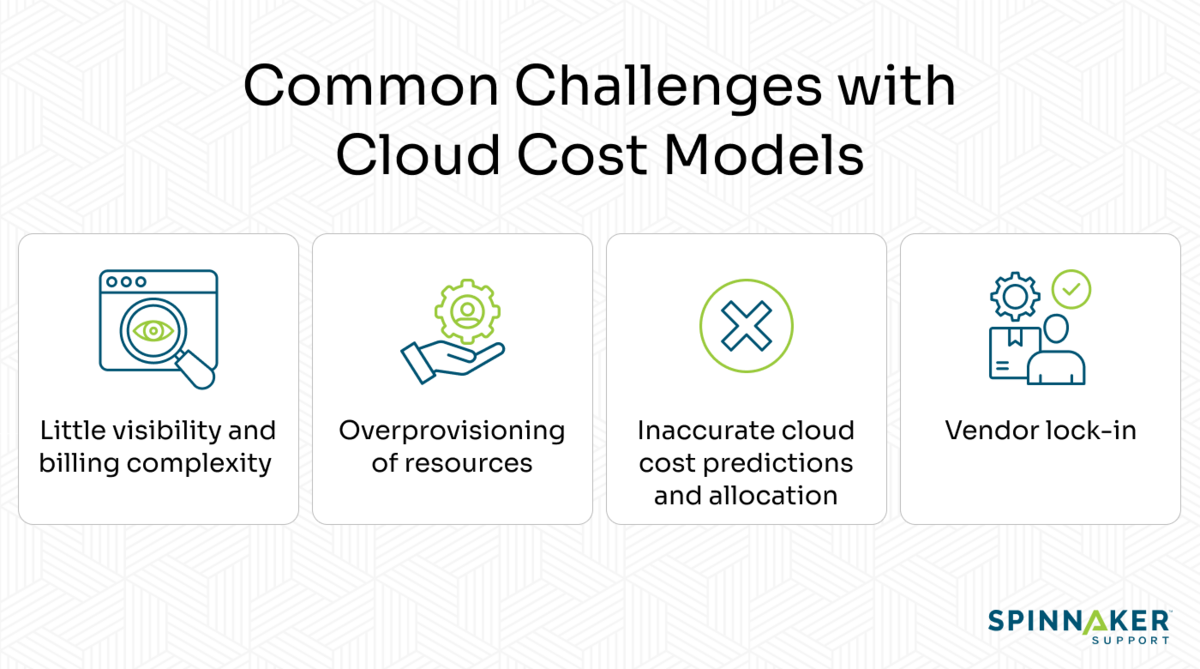 Common Challenges with Cloud Cost Models

Little visibility and billing complexity

Overprovisioning of resources

Inaccurate cloud cost predictions and allocation

Vendor lock-in

SPINNAKER SUPPORT